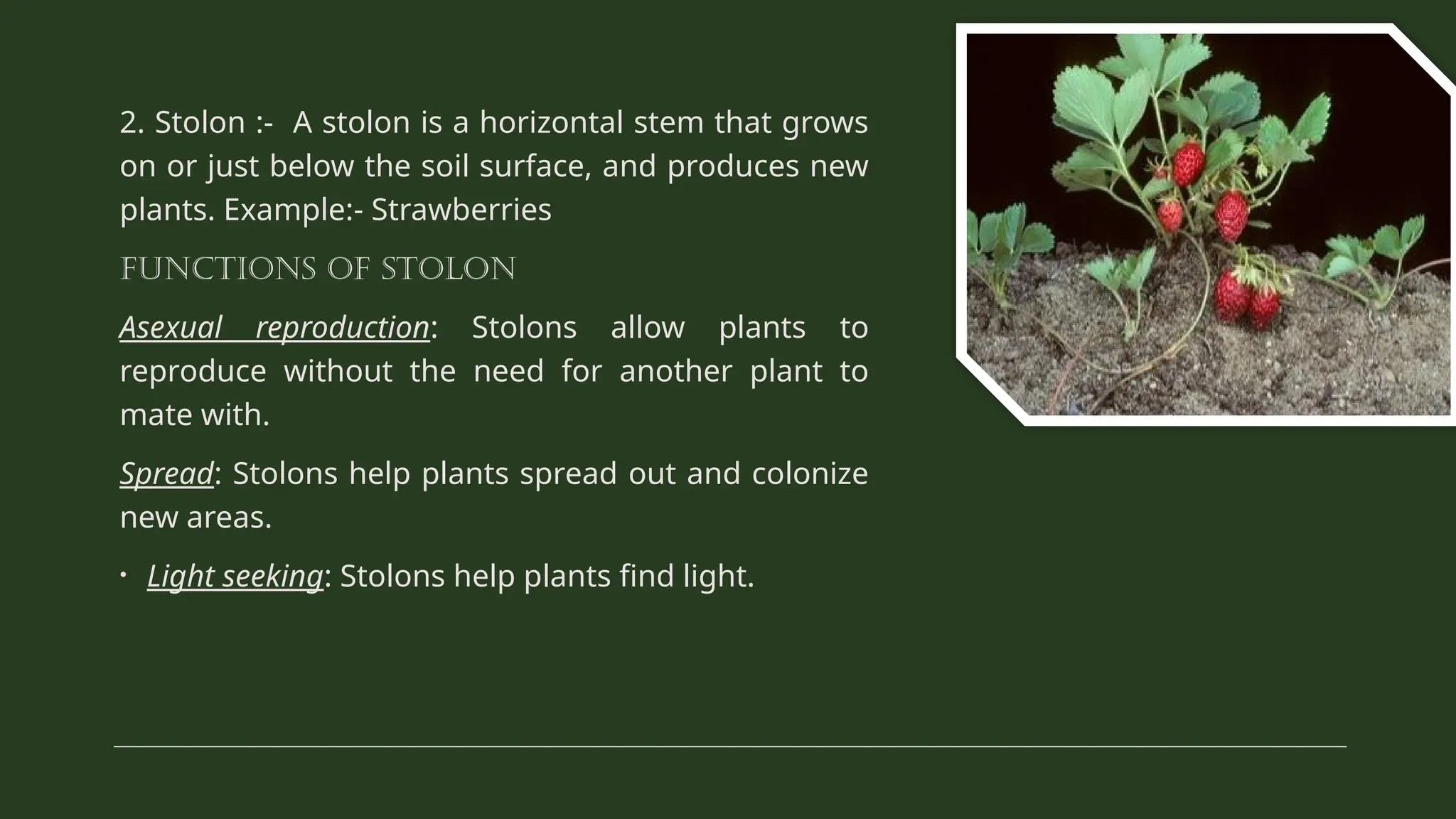 2. Stolon :- A stolon is a horizontal stem that grows on or just below the soil surface, and produces new plants. Example:- Strawberries

FUNCTIONS OF STOLON

Asexual reproduction: Stolons allow plants to reproduce without the need for another plant to mate with.

Spread: Stolons help plants spread out and colonize new areas.

• Light seeking: Stolons help plants find light.